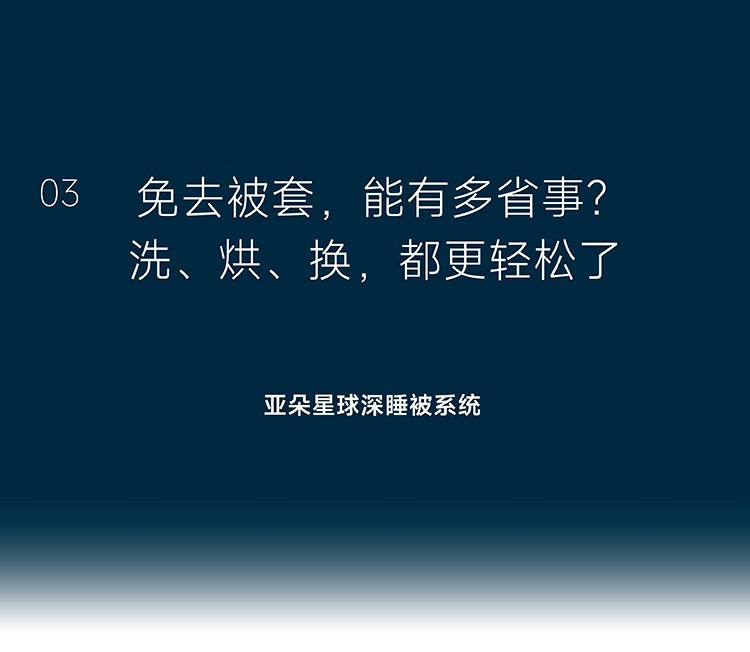 03

免去被套，能有多省事？
洗、烘、换，都更轻松了

亚朵星球深睡被系统